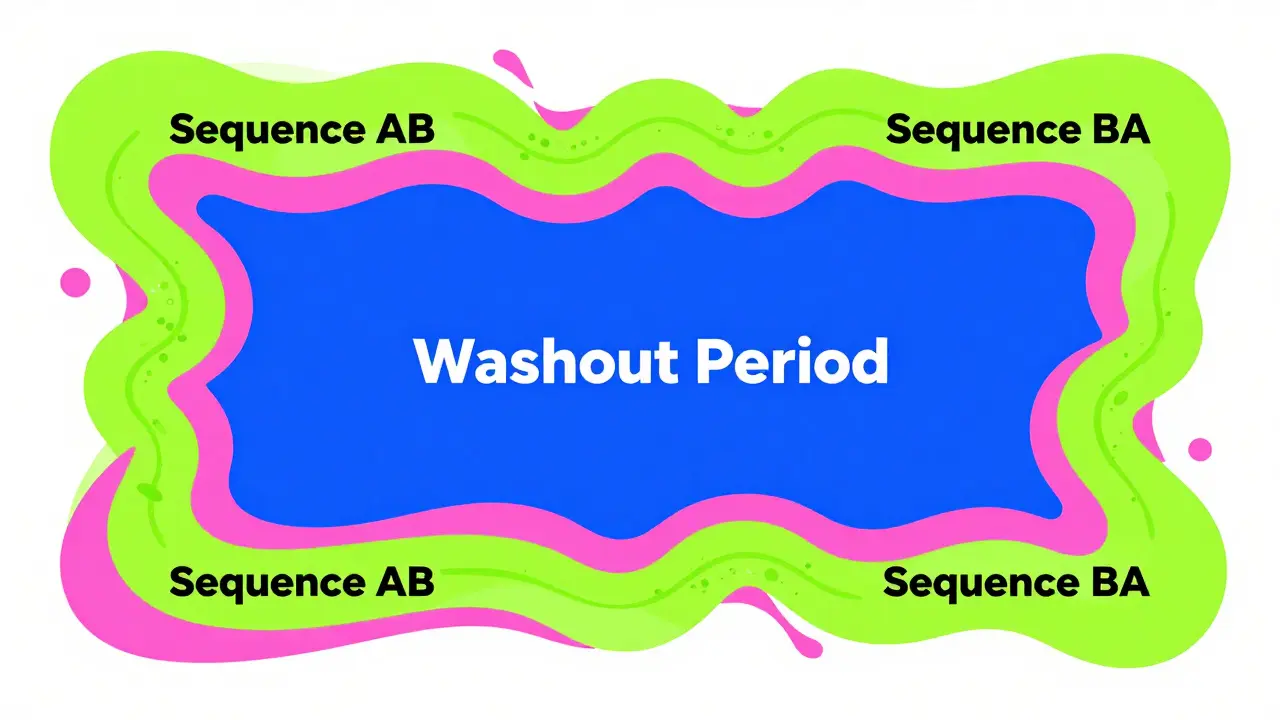 Sequence AB

Sequence BA

Washout Period

Sequence AB

Sequence BA